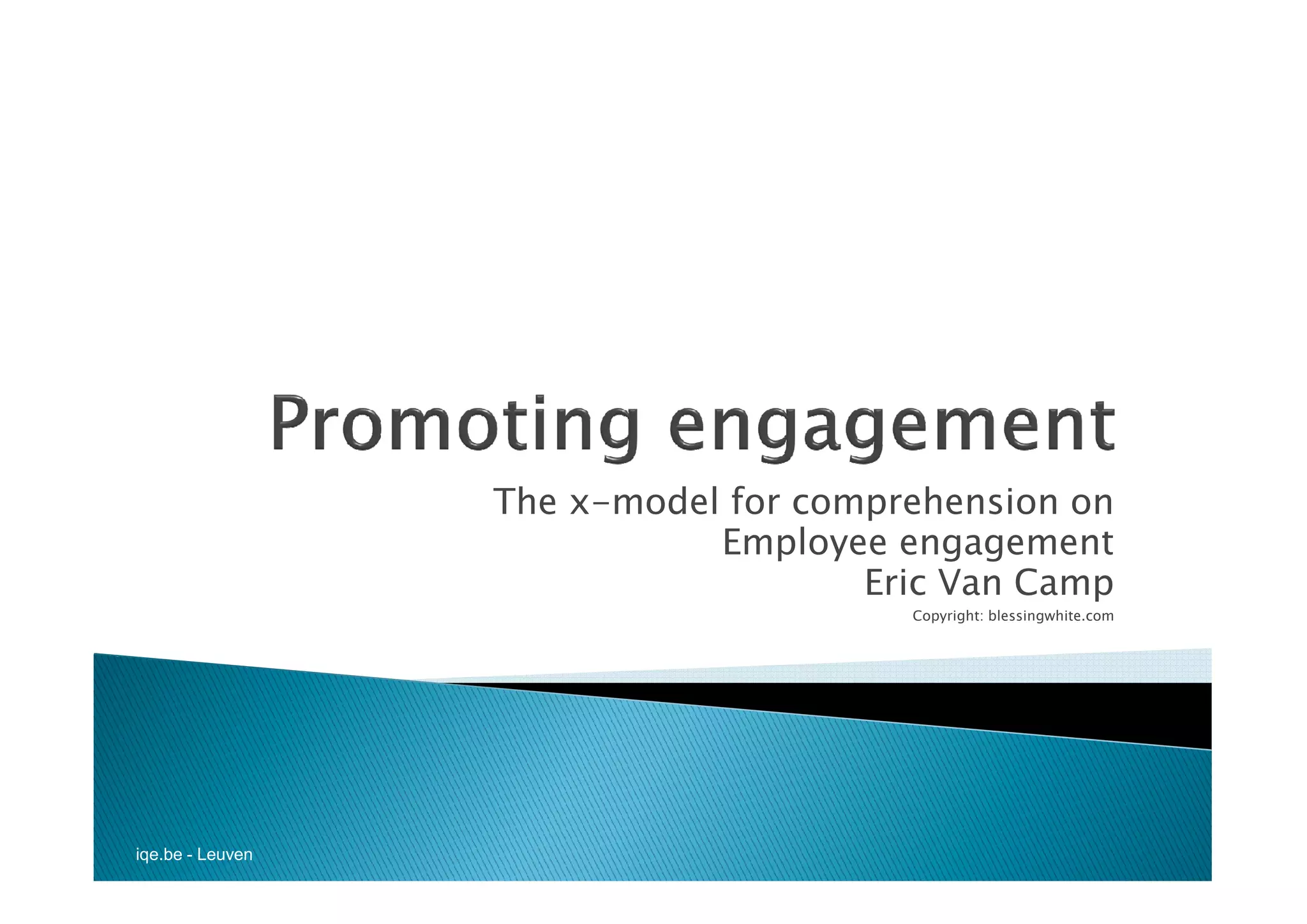 Promoting engagement

The x-model for comprehension on Employee engagement
Eric Van Camp

Copyright: blessingwhite.com

iqe.be - Leuven